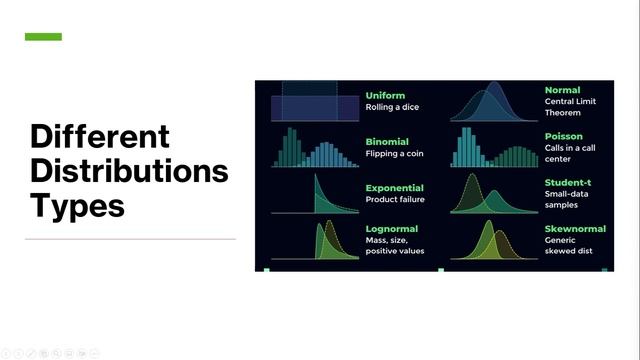 Different Distributions Types

Uniform
Rolling a dice

Binomial
Flipping a coin

Exponential
Product failure

Lognormal
Mass, size, positive values

Normal
Central Limit Theorem

Poisson
Calls in a call center

Student-t
Small-data samples

Skewnormal
Generic skewed dist